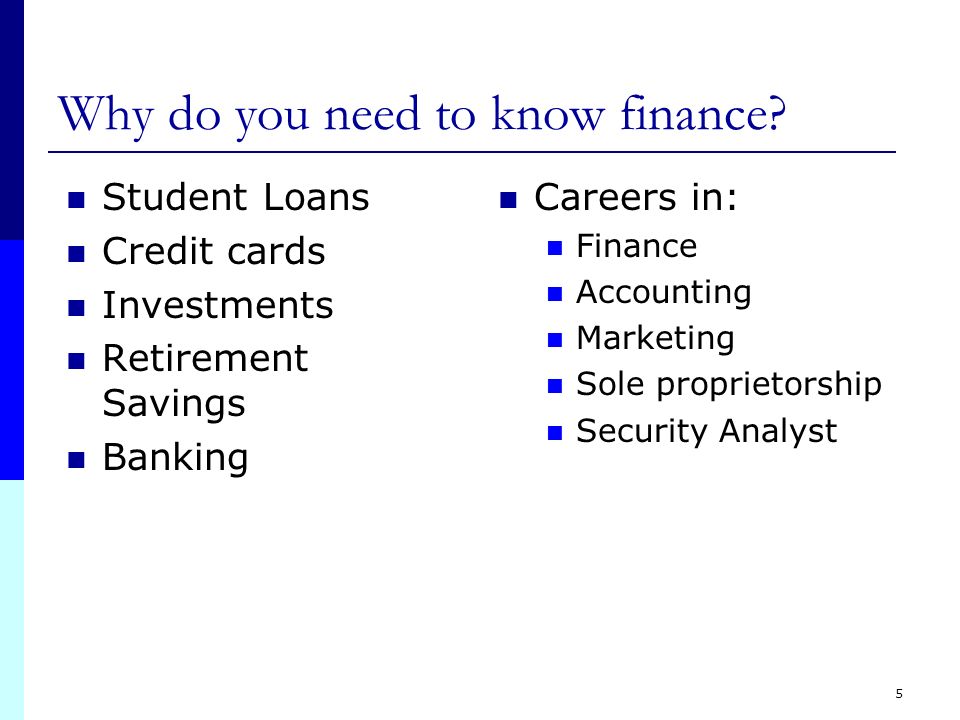 Why do you need to know finance?

- Student Loans
- Credit cards
- Investments
- Retirement Savings
- Banking

- Careers in:
  - Finance
  - Accounting
  - Marketing
  - Sole proprietorship
  - Security Analyst

5